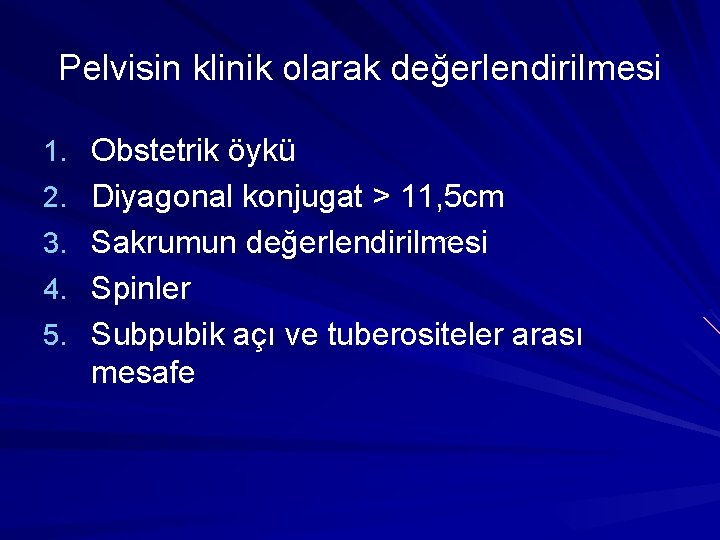 Pelvisin klinik olarak değerlendirilmesi

1. Obstetrik öykü
2. Diyagonal konjugat > 11,5cm
3. Sakrumun değerlendirilmesi
4. Spinler
5. Subpubik açı ve tuberositeler arası mesafe